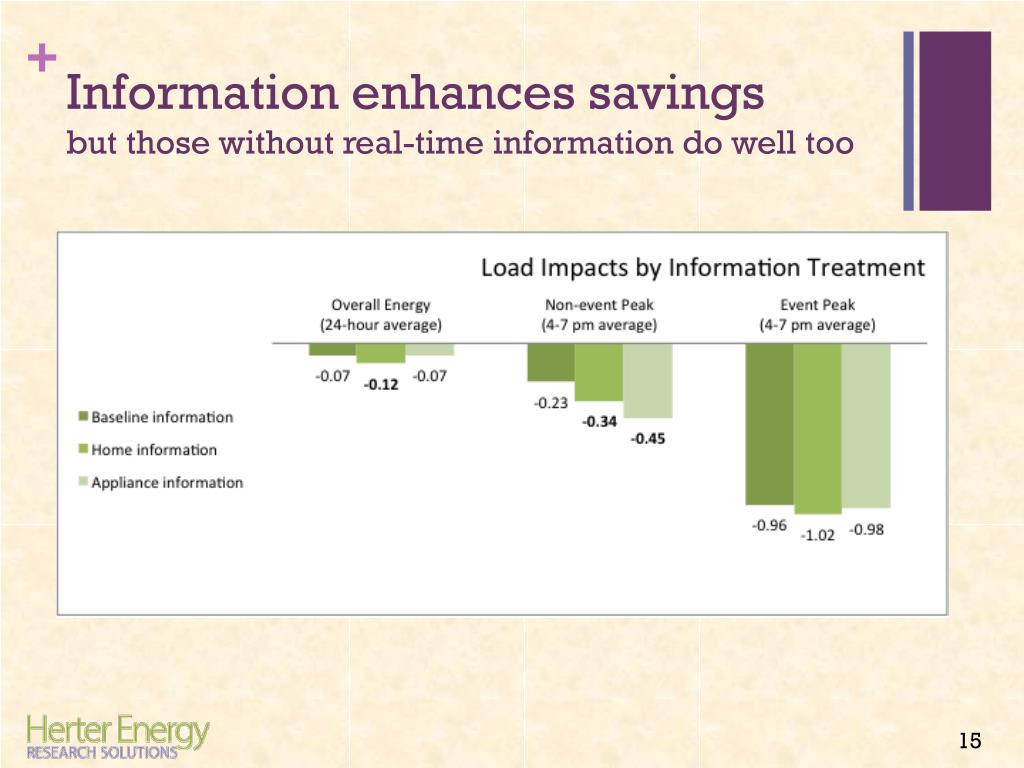 + Information enhances savings
but those without real-time information do well too

Load Impacts by Information Treatment

Overall Energy (24-hour average)
Non-event Peak (4-7 pm average)
Event Peak (4-7 pm average)

-0.07 -0.12 -0.07
-0.23 -0.34 -0.45
-0.96 -1.02 -0.98

Baseline information
Home information
Appliance information

Herter Energy
RESEARCH SOLUTIONS

15